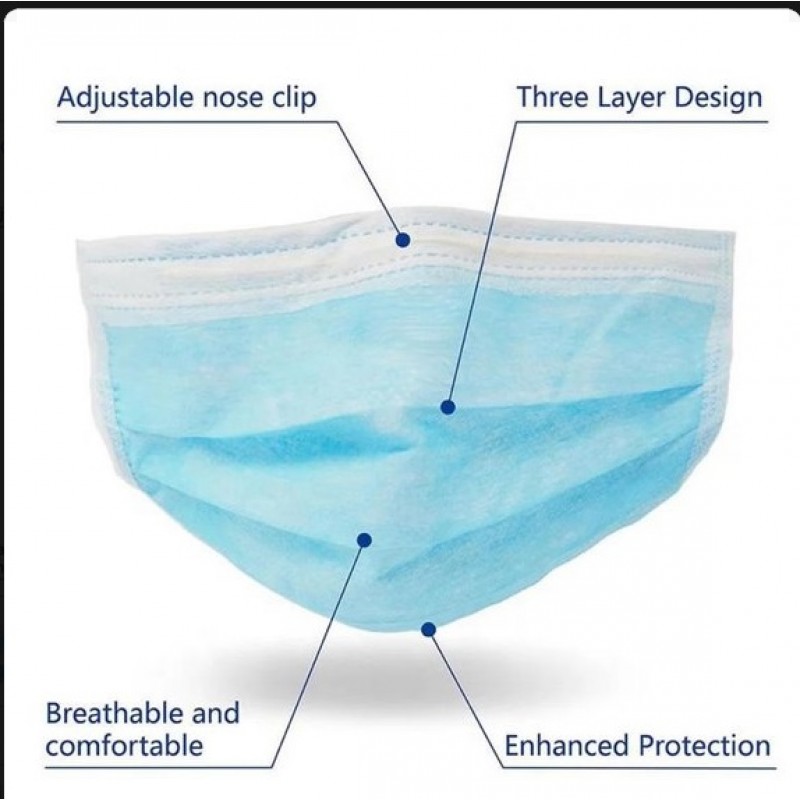 Adjustable nose clip

Three Layer Design

Breathable and comfortable

Enhanced Protection